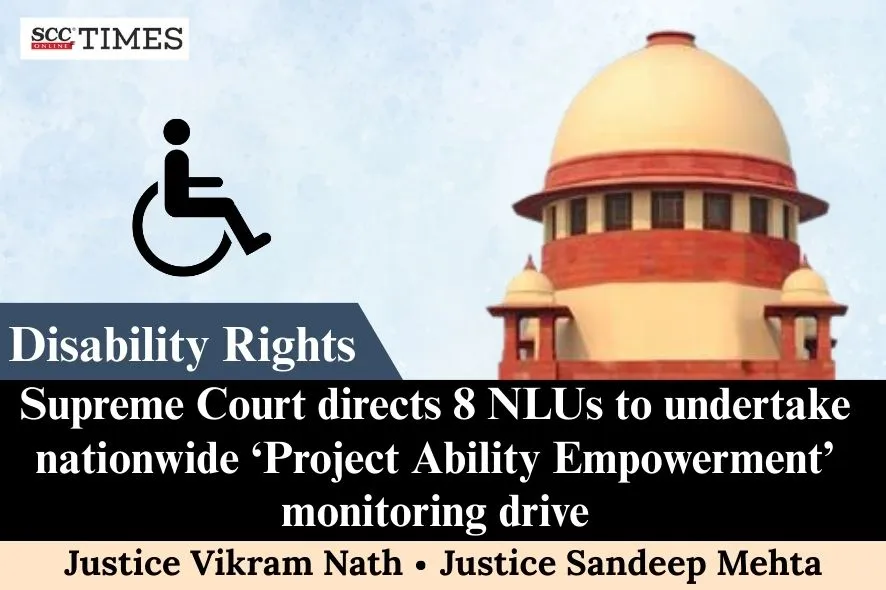 SCC ONLINE TIMES

Disability Rights

Supreme Court directs 8 NLUs to undertake nationwide ‘Project Ability Empowerment’ monitoring drive

Justice Vikram Nath • Justice Sandeep Mehta